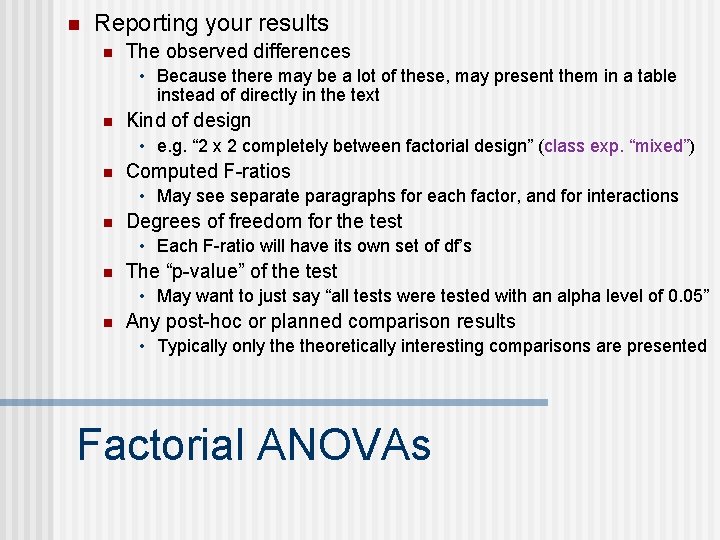 Reporting your results

The observed differences

Because there may be a lot of these, may present them in a table instead of directly in the text

Kind of design

e.g. “2 x 2 completely between factorial design” (class exp. “mixed”)

Computed F-ratios

May see separate paragraphs for each factor, and for interactions

Degrees of freedom for the test

Each F-ratio will have its own set of df’s

The “p-value” of the test

May want to just say “all tests were tested with an alpha level of 0.05”

Any post-hoc or planned comparison results

Typically only the theoretically interesting comparisons are presented

Factorial ANOVAs